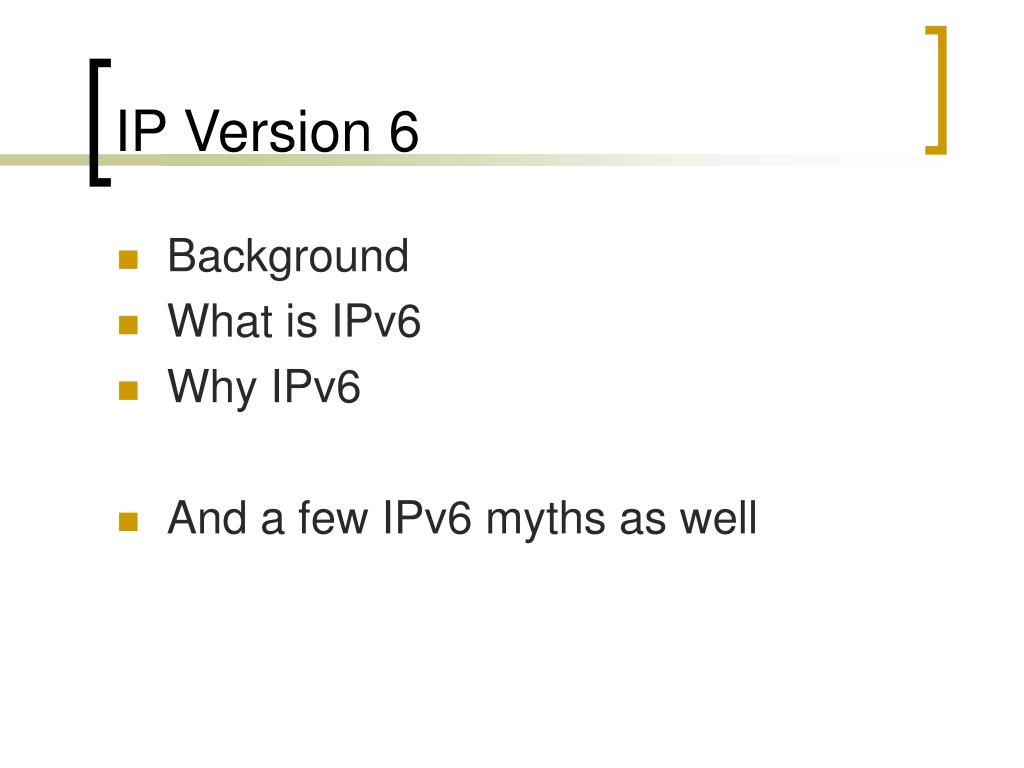 IP Version 6

- Background
- What is IPv6
- Why IPv6

- And a few IPv6 myths as well